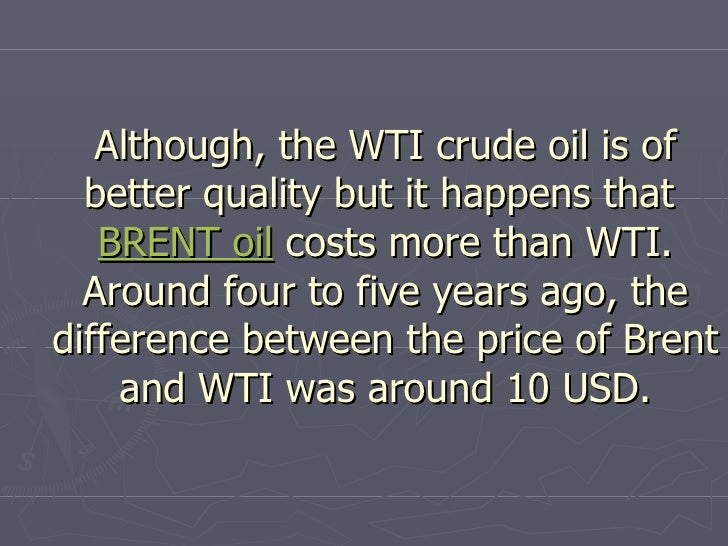 Although, the WTI crude oil is of better quality but it happens that BRENT oil costs more than WTI. Around four to five years ago, the difference between the price of Brent and WTI was around 10 USD.